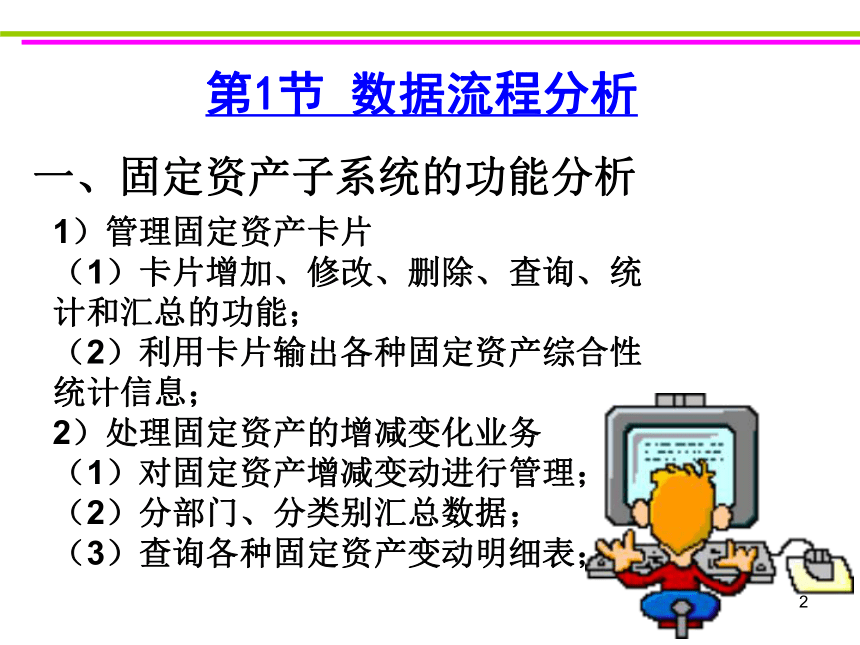 第1节 数据流程分析

一、固定资产子系统的功能分析

1）管理固定资产卡片

（1）卡片增加、修改、删除、查询、统计和汇总的功能；

（2）利用卡片输出各种固定资产综合性统计信息；

2）处理固定资产的增减变化业务

（1）对固定资产增减变动进行管理；

（2）分部门、分类别汇总数据；

（3）查询各种固定资产变动明细表；

2